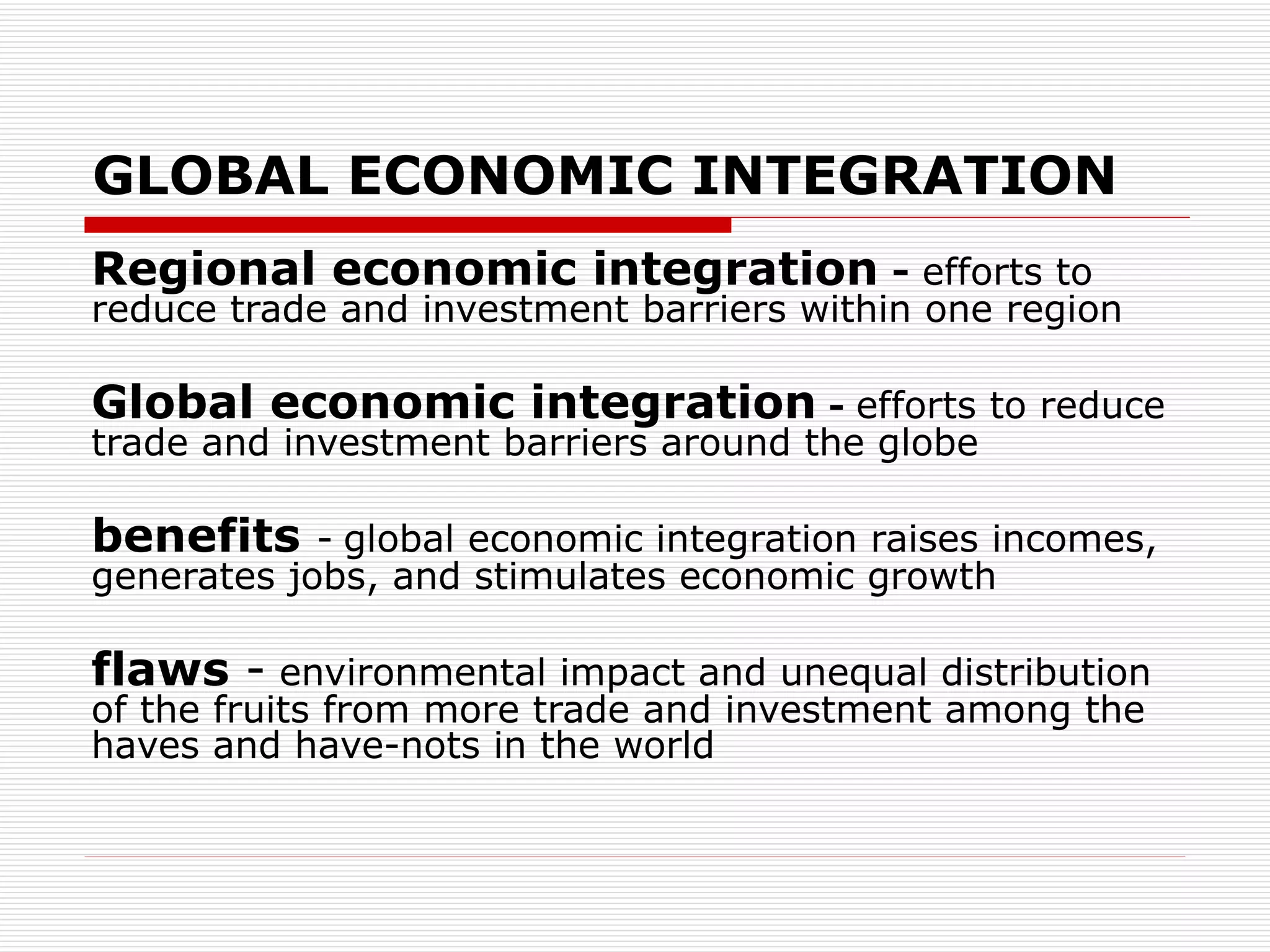 GLOBAL ECONOMIC INTEGRATION

Regional economic integration - efforts to reduce trade and investment barriers within one region

Global economic integration - efforts to reduce trade and investment barriers around the globe

benefits - global economic integration raises incomes, generates jobs, and stimulates economic growth

flaws - environmental impact and unequal distribution of the fruits from more trade and investment among the haves and have-nots in the world